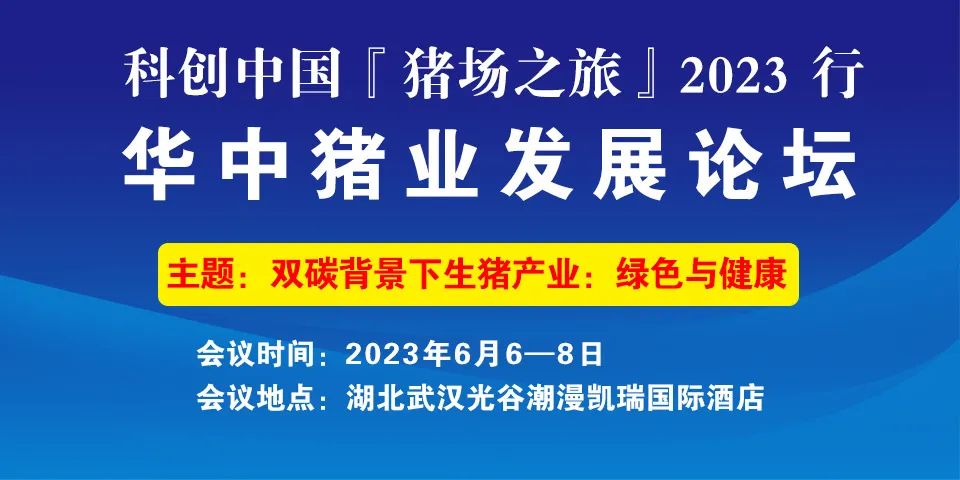 科创中国『猪场之旅』2023 行

华中猪业发展论坛

主题：双碳背景下生猪产业：绿色与健康

会议时间：2023年6月6—8日
会议地点：湖北武汉光谷潮漫凯瑞国际酒店